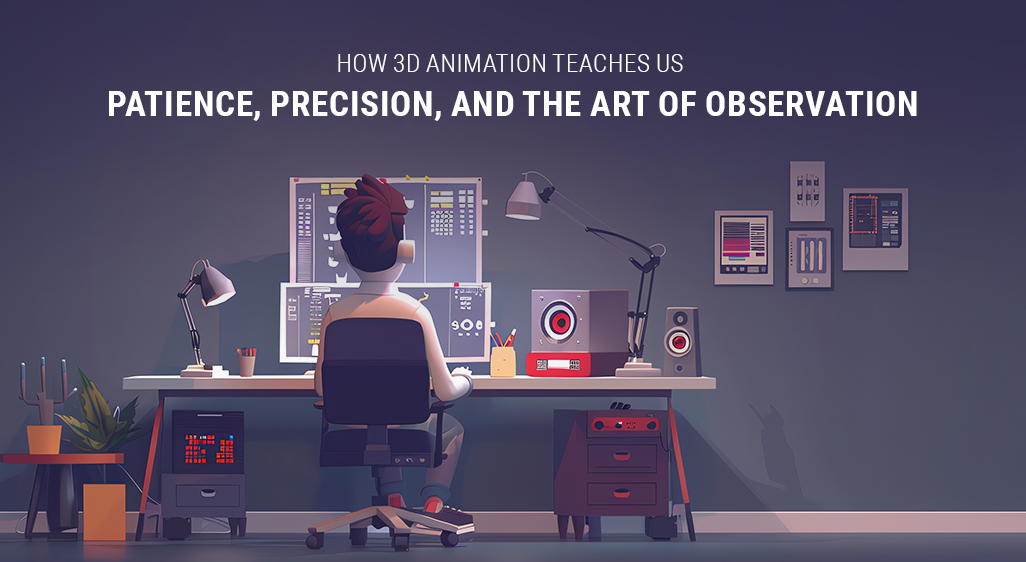 HOW 3D ANIMATION TEACHES US

PATIENCE, PRECISION, AND THE ART OF OBSERVATION